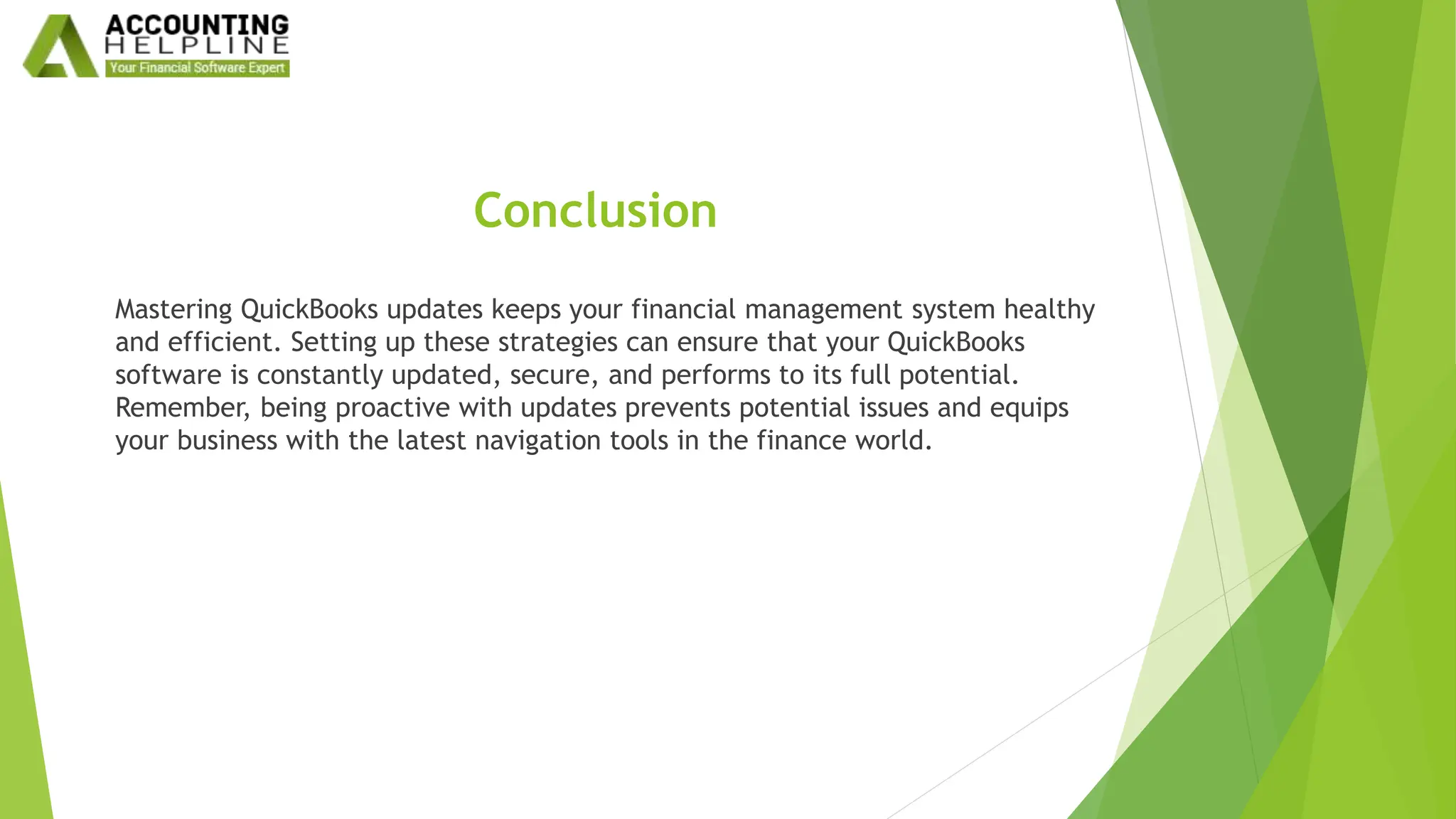 ACCOUNTING HELPLINE
Your Financial Software Expert

Conclusion

Mastering QuickBooks updates keeps your financial management system healthy and efficient. Setting up these strategies can ensure that your QuickBooks software is constantly updated, secure, and performs to its full potential. Remember, being proactive with updates prevents potential issues and equips your business with the latest navigation tools in the finance world.